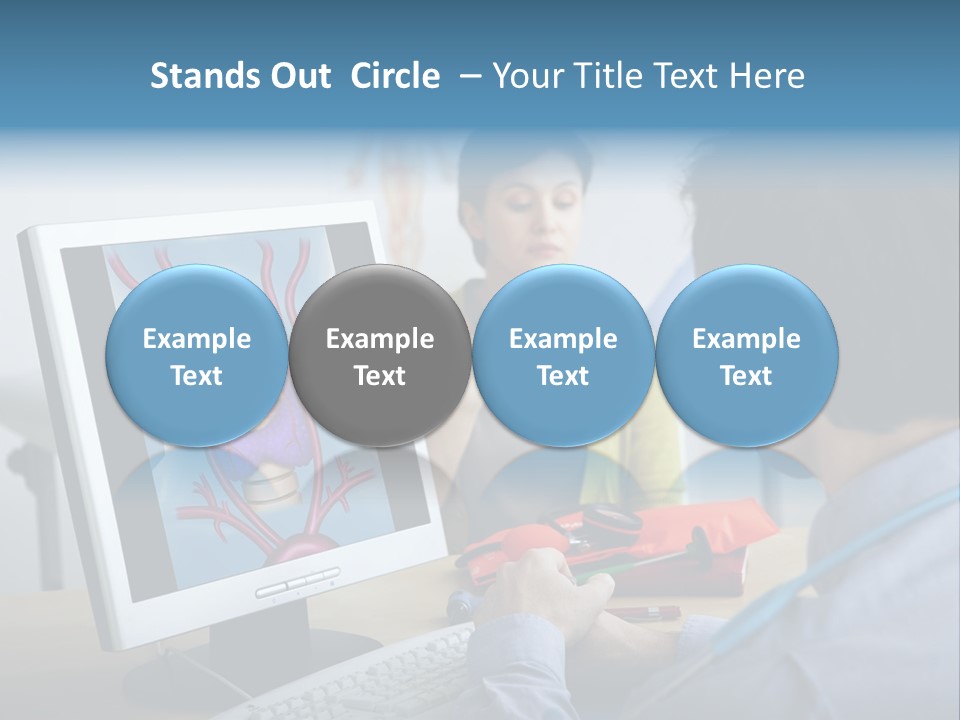 Stands Out Circle – Your Title Text Here

Example Text

Example Text

Example Text

Example Text